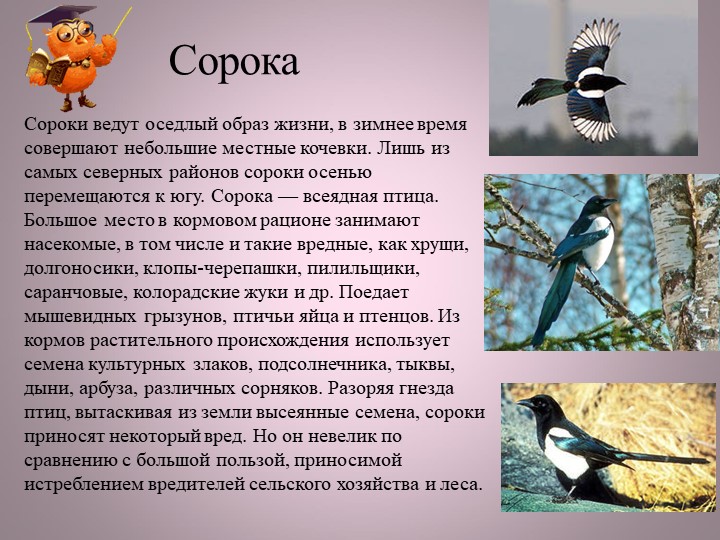 Сорока

Сороки ведут оседлый образ жизни, в зимнее время совершают небольшие местные кочевки. Лишь из самых северных районов сороки осенью перемещаются к югу. Сорока — всеядная птица. Большое место в кормовом рационе занимают насекомые, в том числе и такие вредные, как хрущи, долгоносики, клопы-черепашки, пилильщики, саранчовые, колорадские жуки и др. Поедает мышевидных грызунов, птичьи яйца и птенцов. Из кормов растительного происхождения использует семена культурных злаков, подсолнечника, тыквы, дыни, арбуза, различных сорняков. Разоряя гнезда птиц, вытаскивая из земли высеянные семена, сороки приносят некоторый вред. Но он невелик по сравнению с большой пользой, приносимой истреблением вредителей сельского хозяйства и леса.